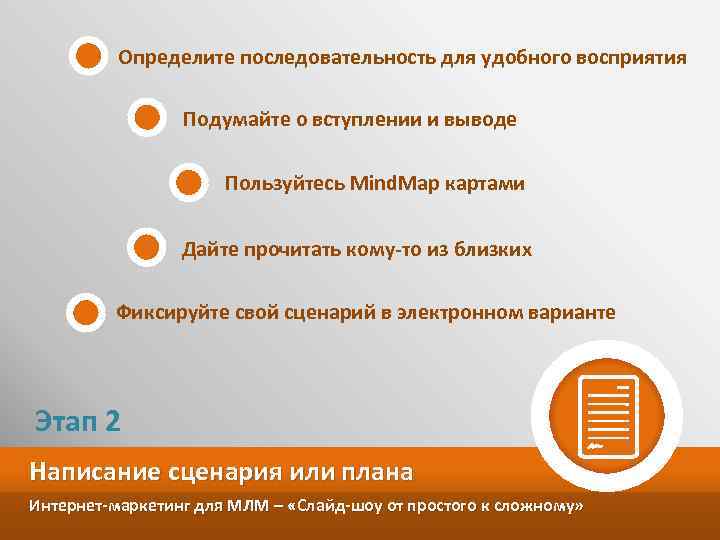 Определите последовательность для удобного восприятия

Подумайте о вступлении и выводе

Пользуйтесь MindMap картами

Дайте прочитать кому-то из близких

Фиксируйте свой сценарий в электронном варианте

Этап 2

Написание сценария или плана

Интернет-маркетинг для МЛМ – «Слайд-шоу от простого к сложному»